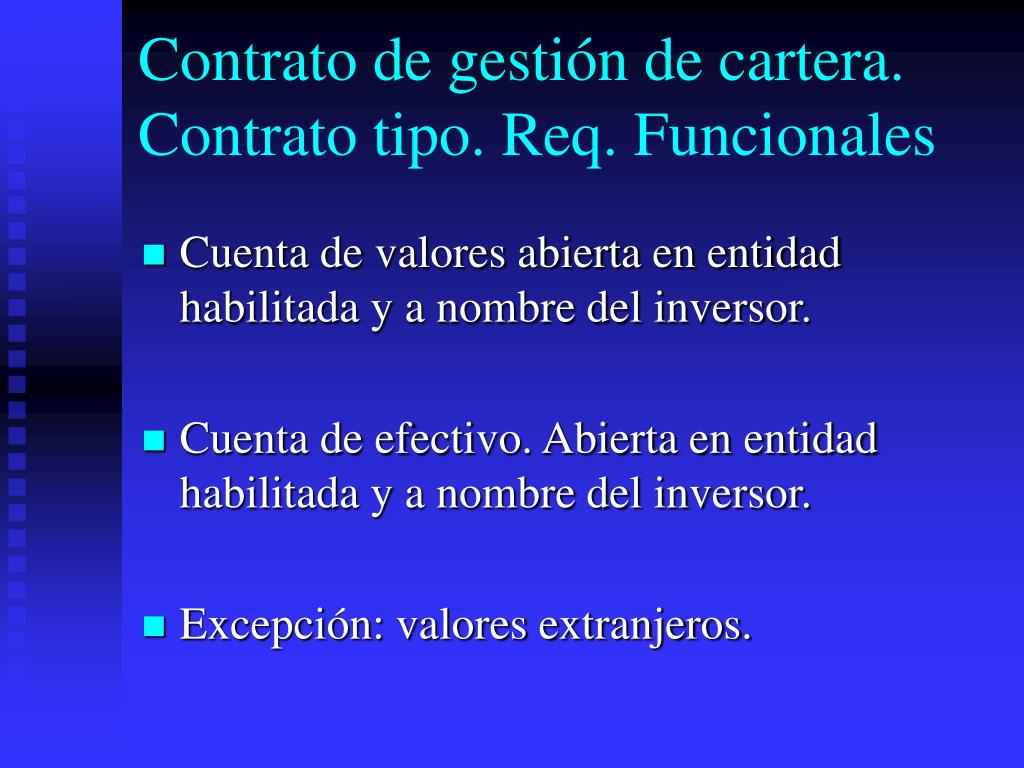 Contrato de gestión de cartera. Contrato tipo. Req. Funcionales

Cuenta de valores abierta en entidad habilitada y a nombre del inversor.

Cuenta de efectivo. Abierta en entidad habilitada y a nombre del inversor.

Excepción: valores extranjeros.